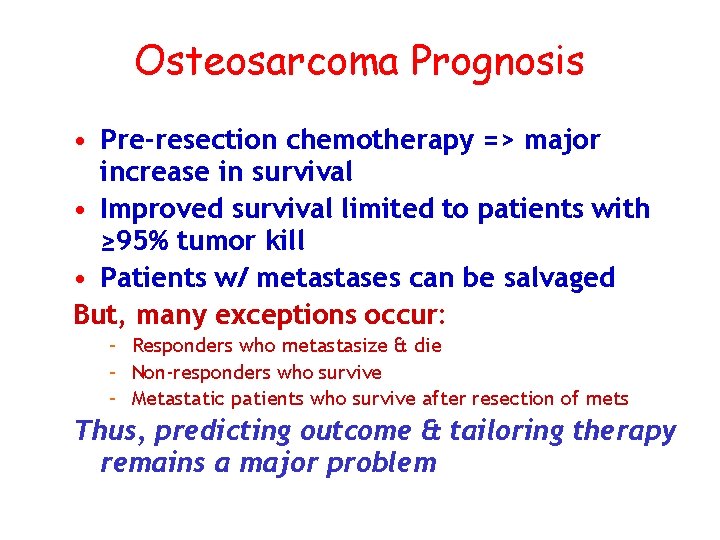 Osteosarcoma Prognosis

• Pre-resection chemotherapy => major increase in survival
• Improved survival limited to patients with ≥95% tumor kill
• Patients w/ metastases can be salvaged

But, many exceptions occur:
- Responders who metastasize & die
- Non-responders who survive
- Metastatic patients who survive after resection of mets

Thus, predicting outcome & tailoring therapy remains a major problem